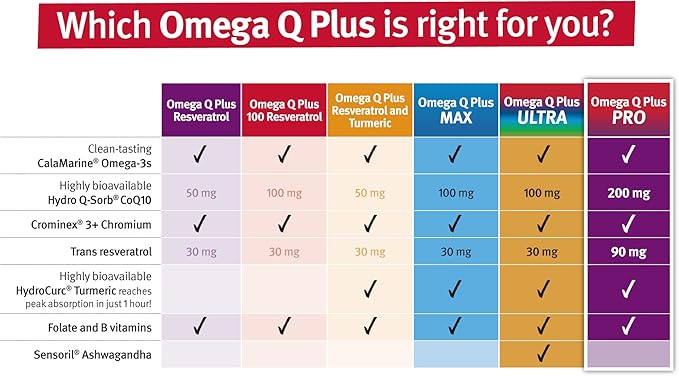 Which Omega Q Plus is right for you?

| | Omega Q Plus Resveratrol | Omega Q Plus 100 Resveratrol | Omega Q Plus Resveratrol and Turmeric | Omega Q Plus MAX | Omega Q Plus ULTRA | Omega Q Plus PRO |
|---|---|---|---|---|---|---|
| Clean-tasting CalaMarine® Omega-3s | ✓ | ✓ | ✓ | ✓ | ✓ | ✓ |
| Highly bioavailable Hydro Q-Sorb® CoQ10 | 50 mg | 100 mg | 50 mg | 100 mg | 100 mg | 200 mg |
| Crominex® 3+ Chromium | ✓ | ✓ | ✓ | ✓ | ✓ | ✓ |
| Trans resveratrol | 30 mg | 30 mg | 30 mg | 30 mg | 30 mg | 90 mg |
| Highly bioavailable HydroCurc® Turmeric reaches peak absorption in just 1 hour! | | | ✓ | ✓ | ✓ | ✓ |
| Folate and B vitamins | ✓ | ✓ | ✓ | ✓ | ✓ | ✓ |
| Sensoril® Ashwagandha | | | | | ✓ | |